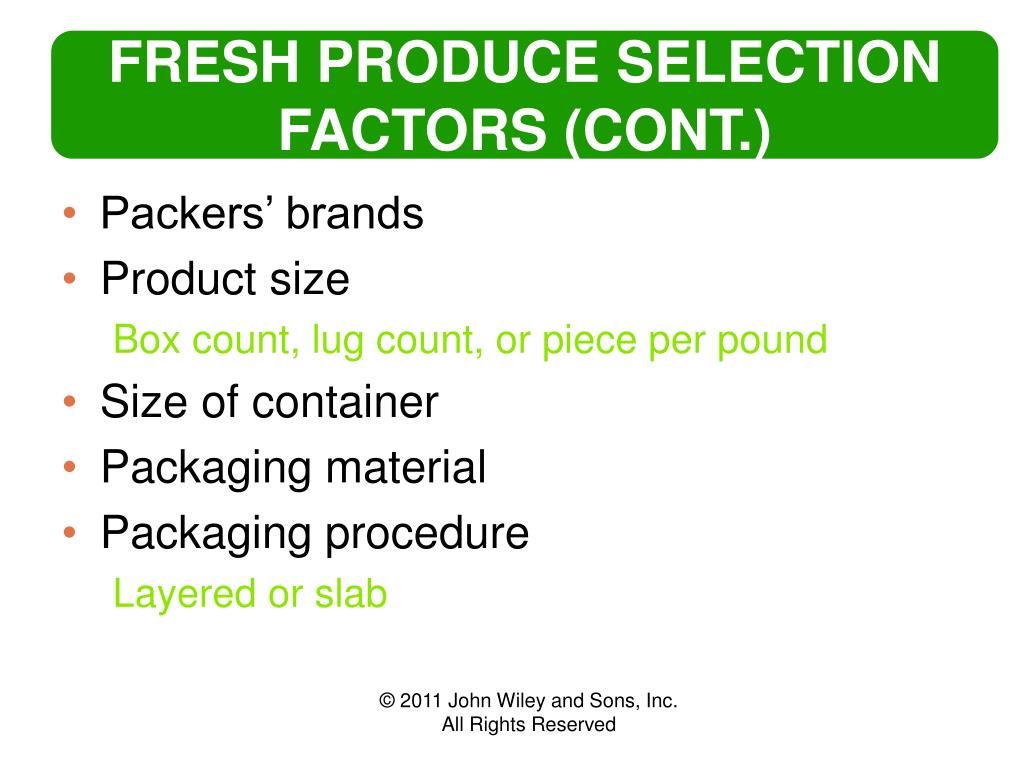 FRESH PRODUCE SELECTION FACTORS (CONT.)

• Packers’ brands
• Product size
Box count, lug count, or piece per pound
• Size of container
• Packaging material
• Packaging procedure
Layered or slab

© 2011 John Wiley and Sons, Inc.
All Rights Reserved